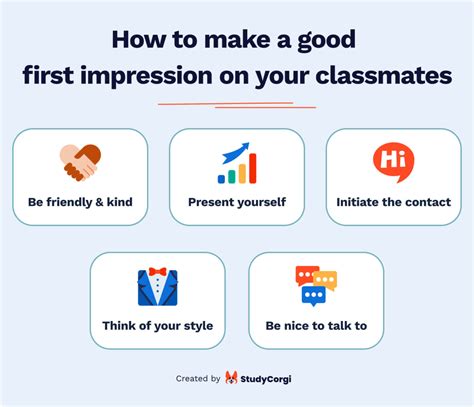 How to make a good first impression on your classmates

Be friendly & kind

Present yourself

Hi

Initiate the contact

Think of your style

Be nice to talk to

Created by StudyCorgi